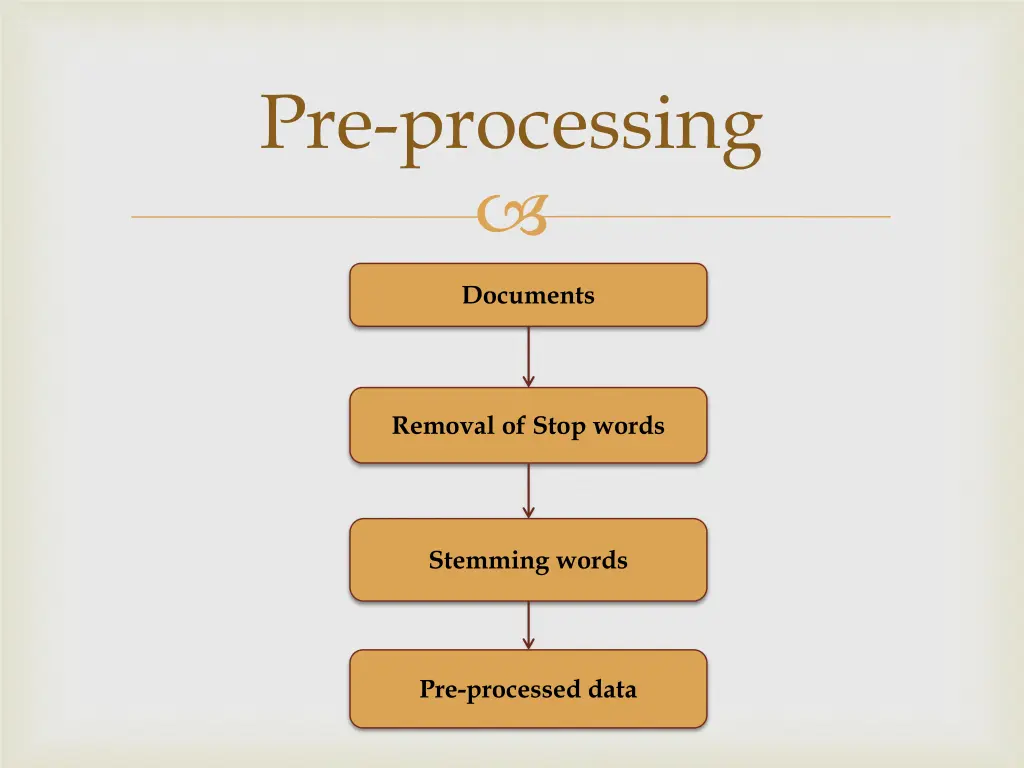 Pre-processing

Documents

Removal of Stop words

Stemming words

Pre-processed data